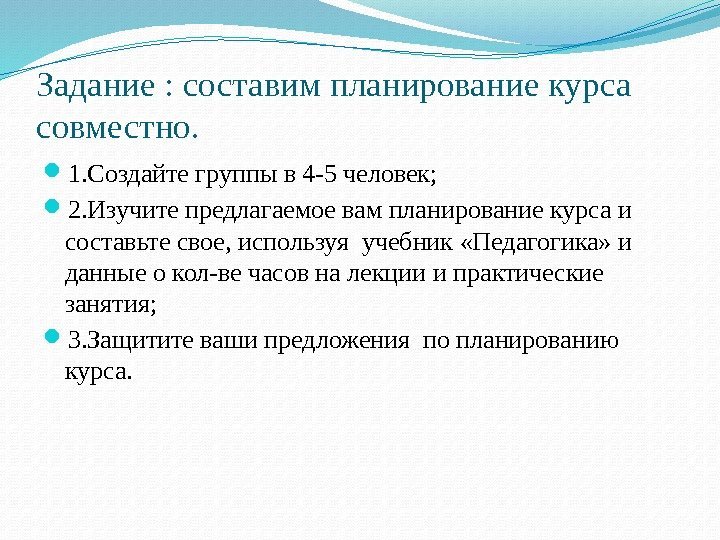 Задание : составим планирование курса совместно.

1.Создайте группы в 4-5 человек;

2.Изучите предлагаемое вам планирование курса и составьте свое, используя учебник «Педагогика» и данные о кол-ве часов на лекции и практические занятия;

3.Защитите ваши предложения по планированию курса.